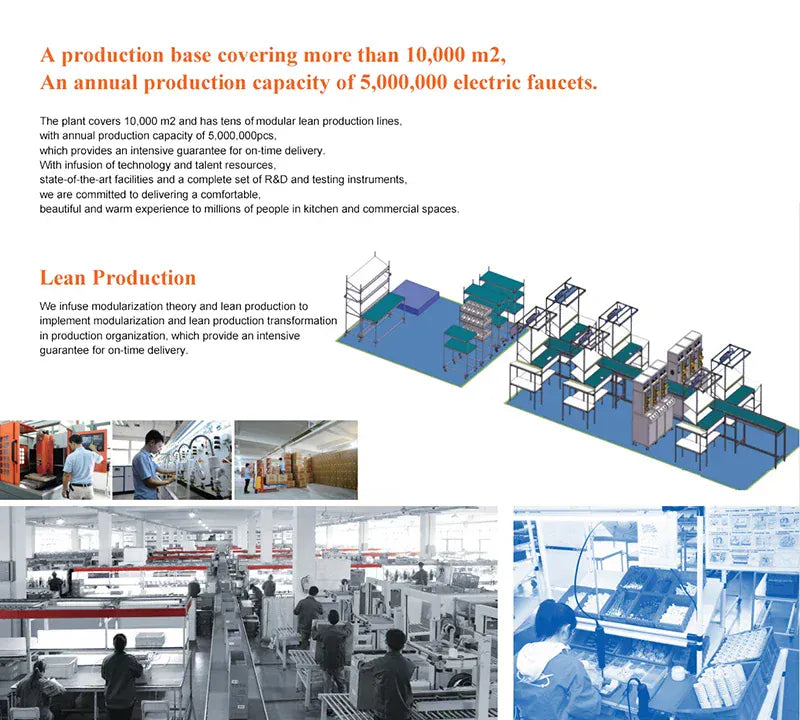 A production base covering more than 10,000 m2,
An annual production capacity of 5,000,000 electric faucets.

The plant covers 10,000 m2 and has tens of modular lean production lines, with annual production capacity of 5,000,000pcs, which provides an intensive guarantee for on-time delivery. With infusion of technology and talent resources, state-of-the-art facilities and a complete set of R&D and testing instruments, we are committed to delivering a comfortable, beautiful and warm experience to millions of people in kitchen and commercial spaces.

Lean Production

We infuse modularization theory and lean production to implement modularization and lean production transformation in production organization, which provide an intensive guarantee for on-time delivery.